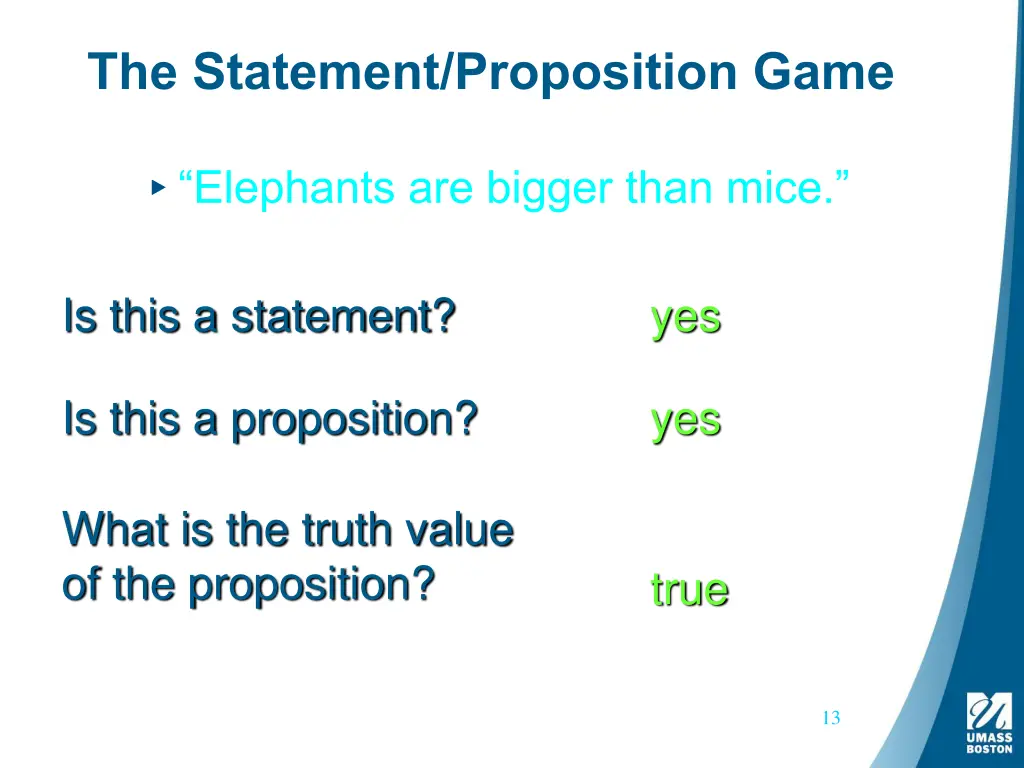 The Statement/Proposition Game

▸ “Elephants are bigger than mice.”

Is this a statement? yes

Is this a proposition? yes

What is the truth value of the proposition? true

13

UMASS BOSTON